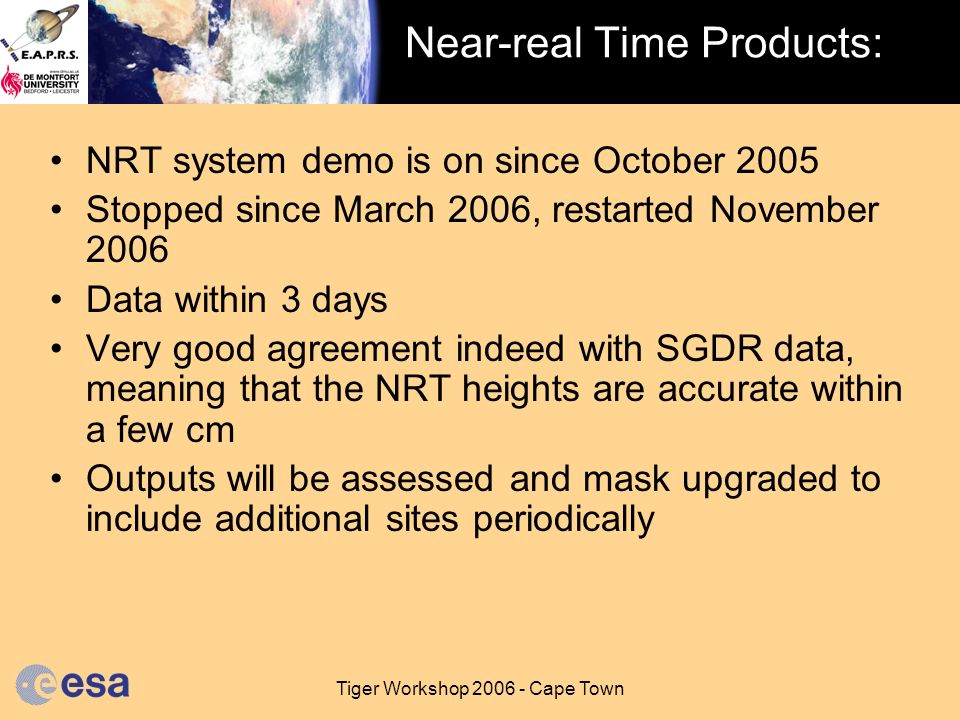 E.A.P.R.S.

www.dmu.ac.uk
DE MONTFORT UNIVERSITY
BEDFORD • LEICESTER

Near-real Time Products:

• NRT system demo is on since October 2005
• Stopped since March 2006, restarted November 2006
• Data within 3 days
• Very good agreement indeed with SGDR data, meaning that the NRT heights are accurate within a few cm
• Outputs will be assessed and mask upgraded to include additional sites periodically

esa

Tiger Workshop 2006 - Cape Town